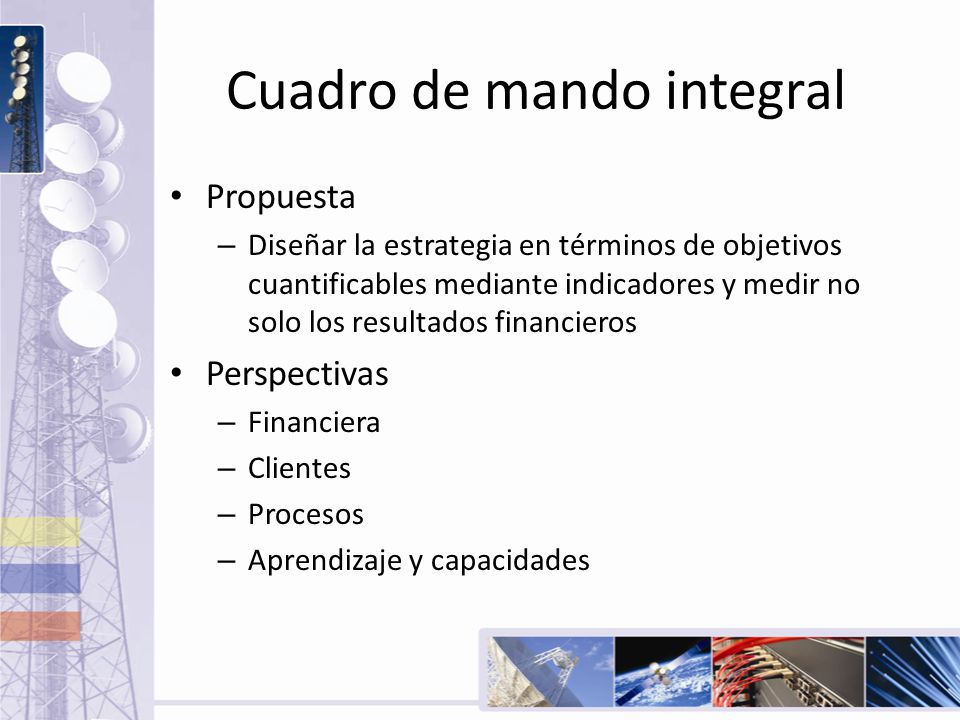 Cuadro de mando integral

• Propuesta
  – Diseñar la estrategia en términos de objetivos cuantificables mediante indicadores y medir no solo los resultados financieros
• Perspectivas
  – Financiera
  – Clientes
  – Procesos
  – Aprendizaje y capacidades